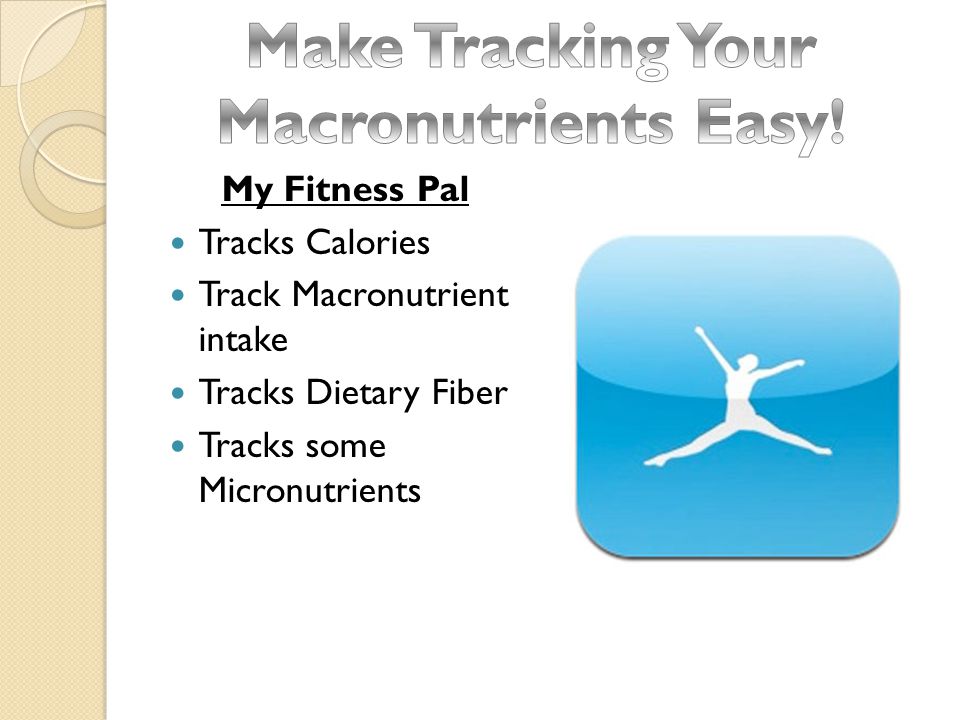 Make Tracking Your Macronutrients Easy!

My Fitness Pal

- Tracks Calories
- Track Macronutrient intake
- Tracks Dietary Fiber
- Tracks some Micronutrients